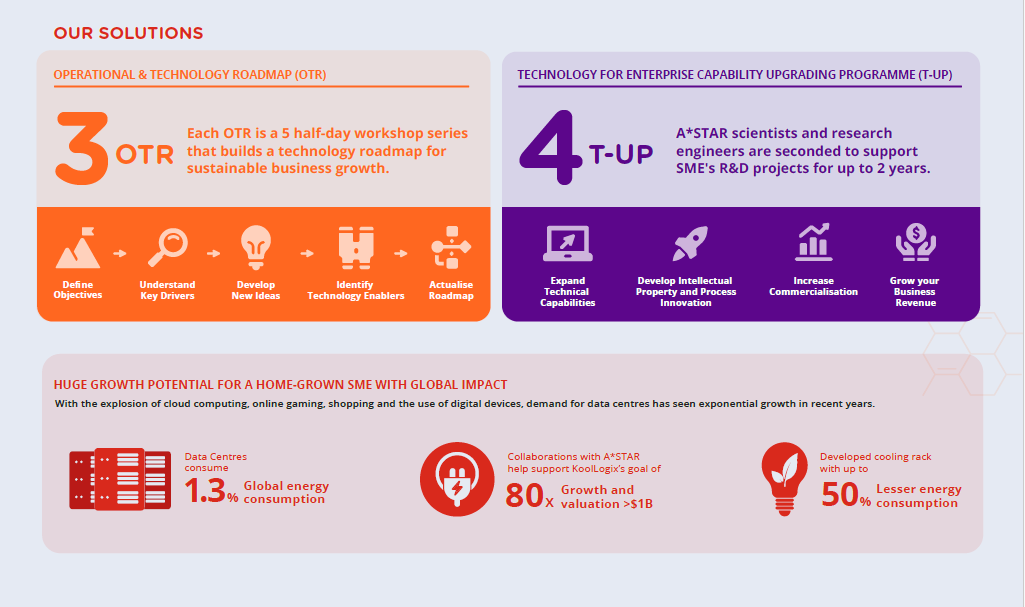 OUR SOLUTIONS

OPERATIONAL & TECHNOLOGY ROADMAP (OTR)

3 OTR

Each OTR is a 5 half-day workshop series that builds a technology roadmap for sustainable business growth.

Define Objectives

Understand Key Drivers

Develop New Ideas

Identify Technology Enablers

Actualise Roadmap

TECHNOLOGY FOR ENTERPRISE CAPABILITY UPGRADING PROGRAMME (T-UP)

4 T-UP

A*STAR scientists and research engineers are seconded to support SME's R&D projects for up to 2 years.

Expand Technical Capabilities

Develop Intellectual Property and Process Innovation

Increase Commercialisation

Grow your Business Revenue

HUGE GROWTH POTENTIAL FOR A HOME-GROWN SME WITH GLOBAL IMPACT

With the explosion of cloud computing, online gaming, shopping and the use of digital devices, demand for data centres has seen exponential growth in recent years.

Data Centres consume
1.3% Global energy consumption

Collaborations with A*STAR help support KoolLogix's goal of
80x Growth and valuation >$1B

Developed cooling rack with up to
50% Lesser energy consumption